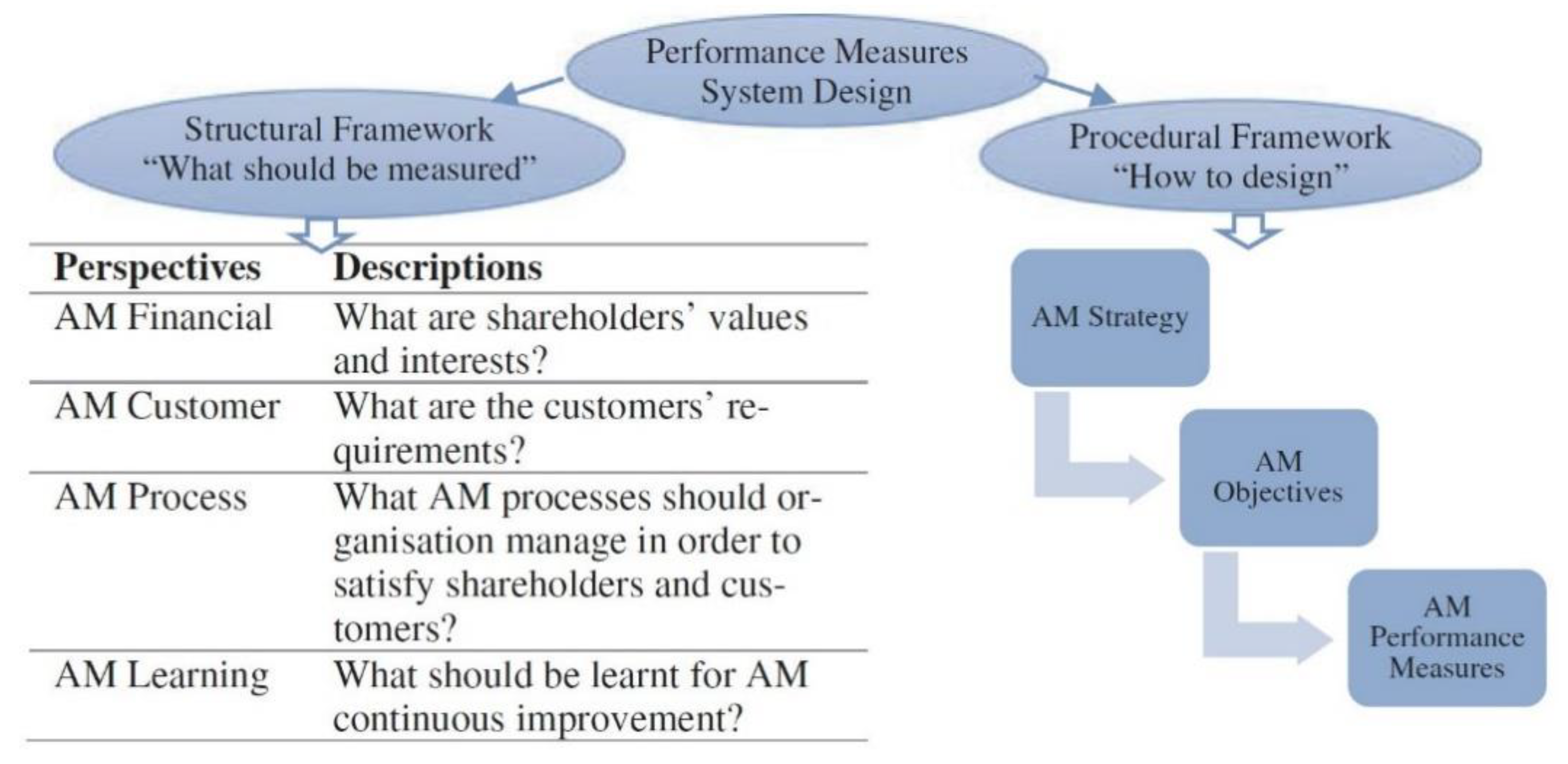 Performance Measures System Design

Structural Framework “What should be measured”

Procedural Framework “How to design”

| Perspectives | Descriptions |
|---|---|
| AM Financial | What are shareholders’ values and interests? |
| AM Customer | What are the customers’ requirements? |
| AM Process | What AM processes should organisation manage in order to satisfy shareholders and customers? |
| AM Learning | What should be learnt for AM continuous improvement? |

AM Strategy

AM Objectives

AM Performance Measures